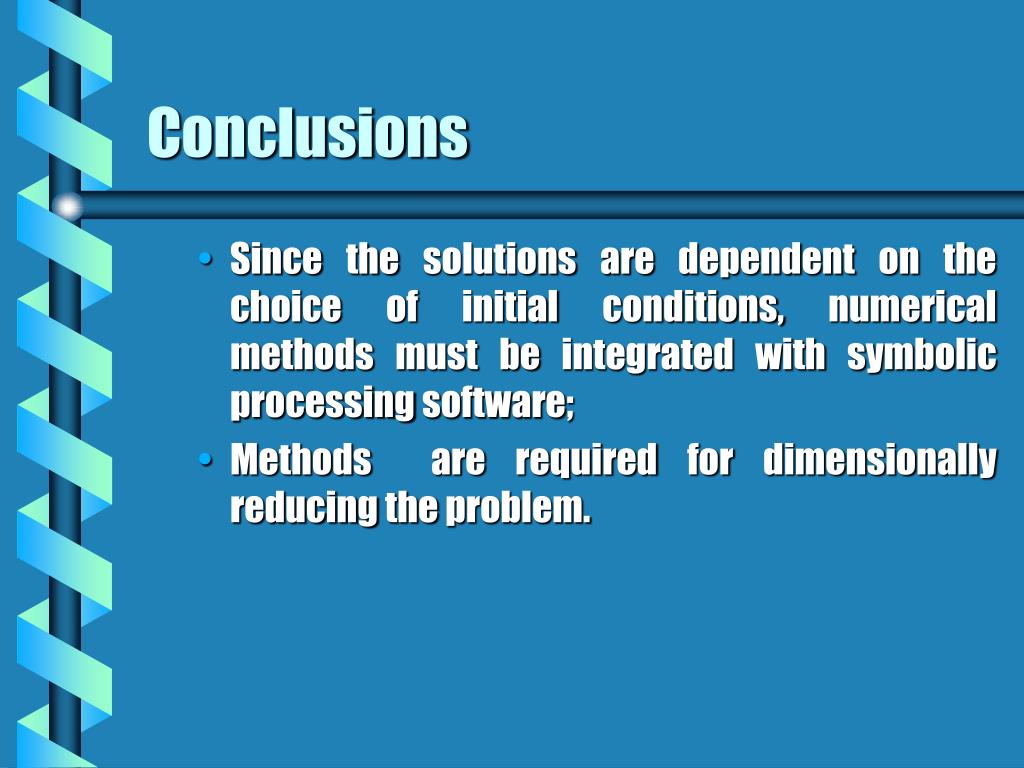 Conclusions

• Since the solutions are dependent on the choice of initial conditions, numerical methods must be integrated with symbolic processing software;

• Methods are required for dimensionally reducing the problem.